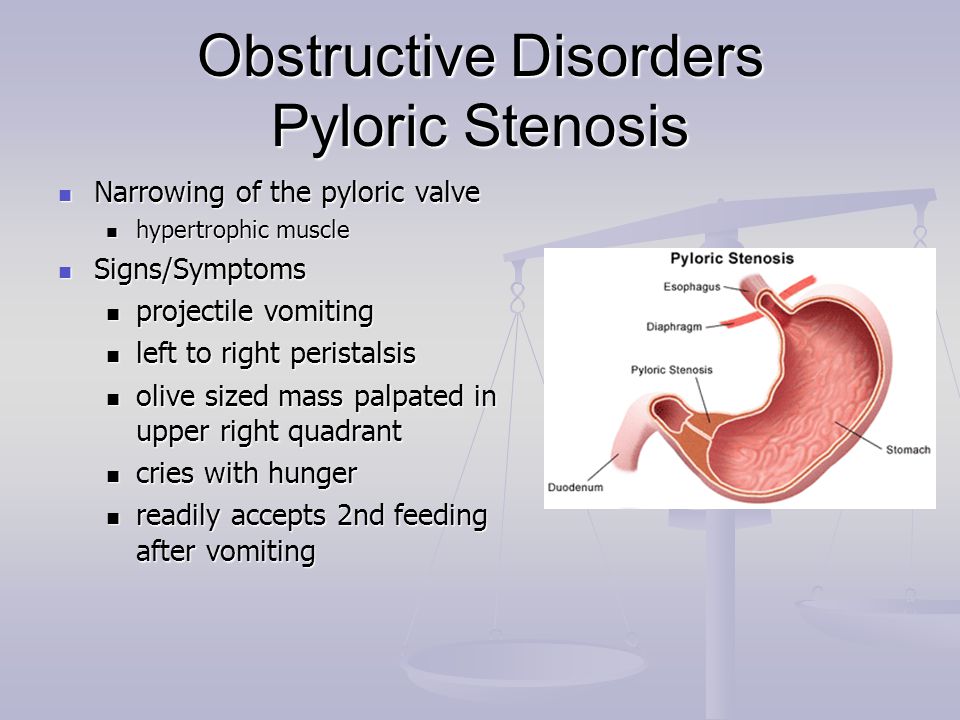 Obstructive Disorders
Pyloric Stenosis

- Narrowing of the pyloric valve
  - hypertrophic muscle
- Signs/Symptoms
  - projectile vomiting
  - left to right peristalsis
  - olive sized mass palpated in upper right quadrant
  - cries with hunger
  - readily accepts 2nd feeding after vomiting

Pyloric Stenosis
Esophagus
Diaphragm
Pyloric Stenosis
Stomach
Duodenum